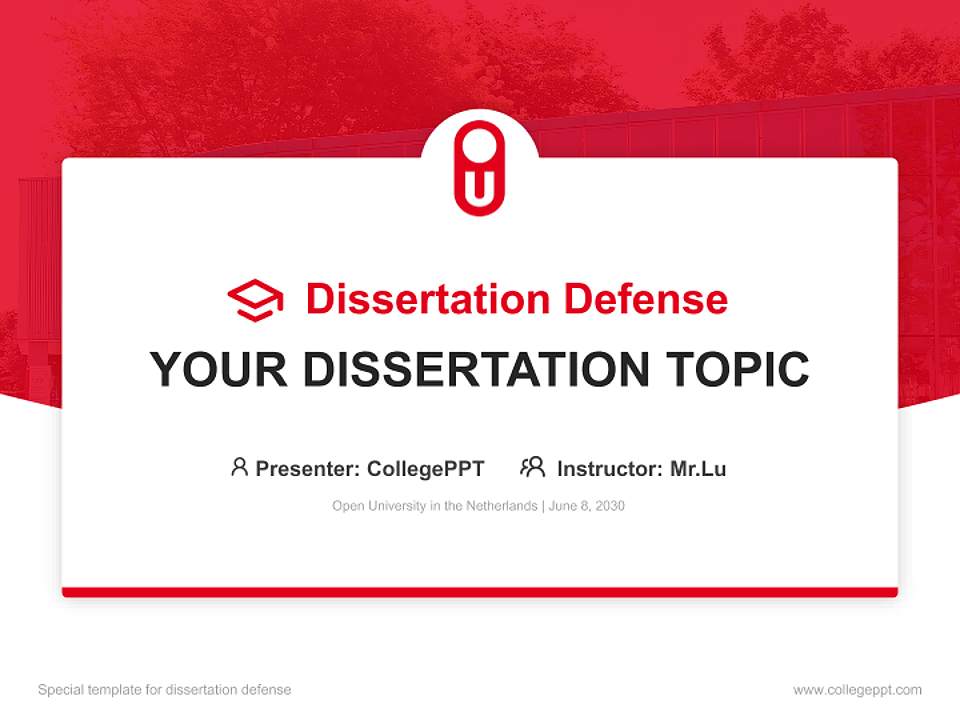 Dissertation Defense

YOUR DISSERTATION TOPIC

Presenter: CollegePPT Instructor: Mr.Lu

Open University in the Netherlands | June 8, 2030

Special template for dissertation defense

www.collegeppt.com